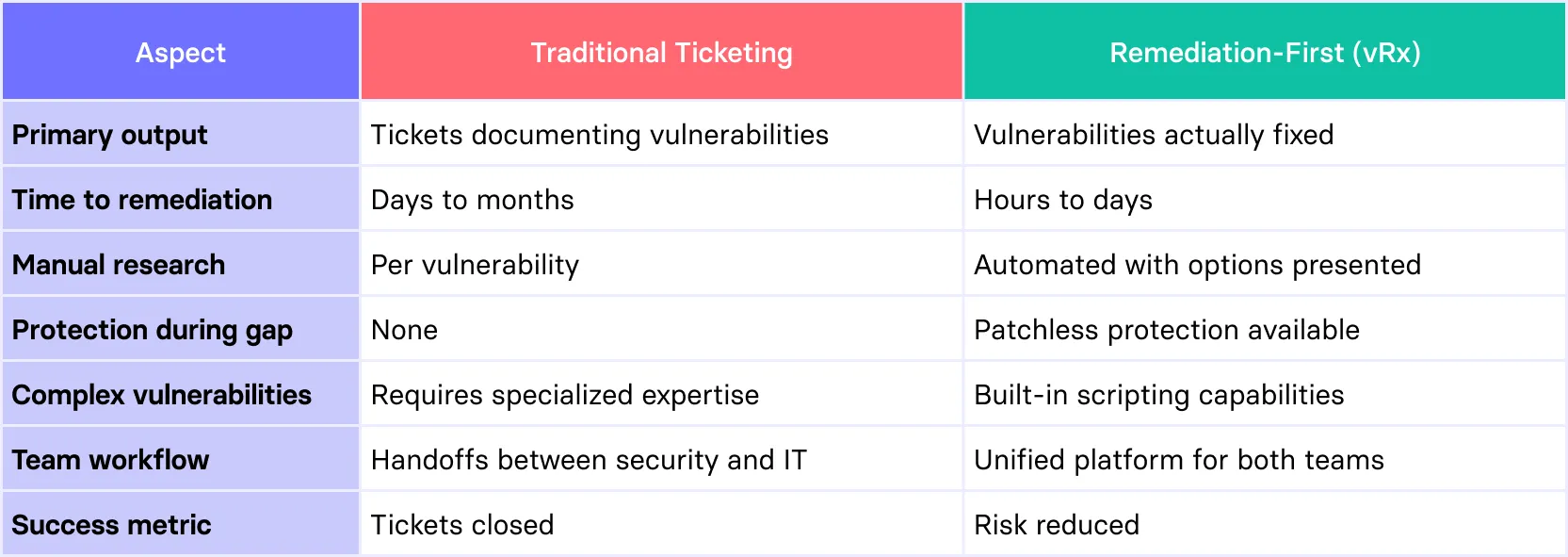 | Aspect | Traditional Ticketing | Remediation-First (vRx) |
|---|---|---|
| Primary output | Tickets documenting vulnerabilities | Vulnerabilities actually fixed |
| Time to remediation | Days to months | Hours to days |
| Manual research | Per vulnerability | Automated with options presented |
| Protection during gap | None | Patchless protection available |
| Complex vulnerabilities | Requires specialized expertise | Built-in scripting capabilities |
| Team workflow | Handoffs between security and IT | Unified platform for both teams |
| Success metric | Tickets closed | Risk reduced |